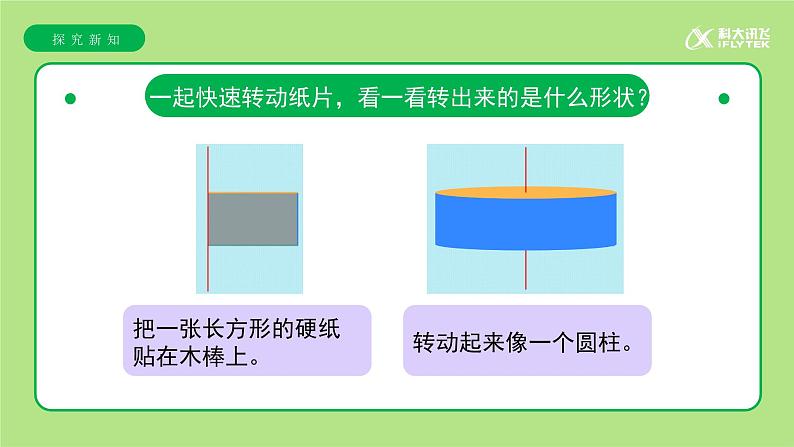 探究新知

科大讯飞
iFLYTEK

一起快速转动纸片，看一看转出来的是什么形状？

把一张长方形的硬纸贴在木棒上。

转动起来像一个圆柱。